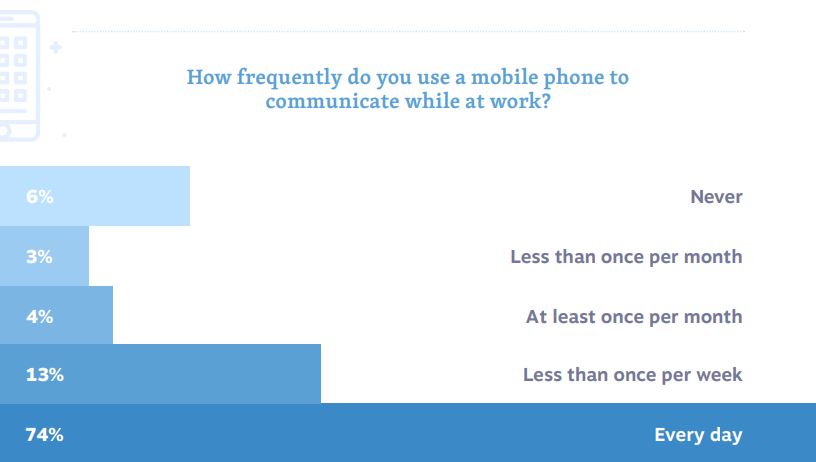 How frequently do you use a mobile phone to communicate while at work?

6%
Never

3%
Less than once per month

4%
At least once per month

13%
Less than once per week

74%
Every day